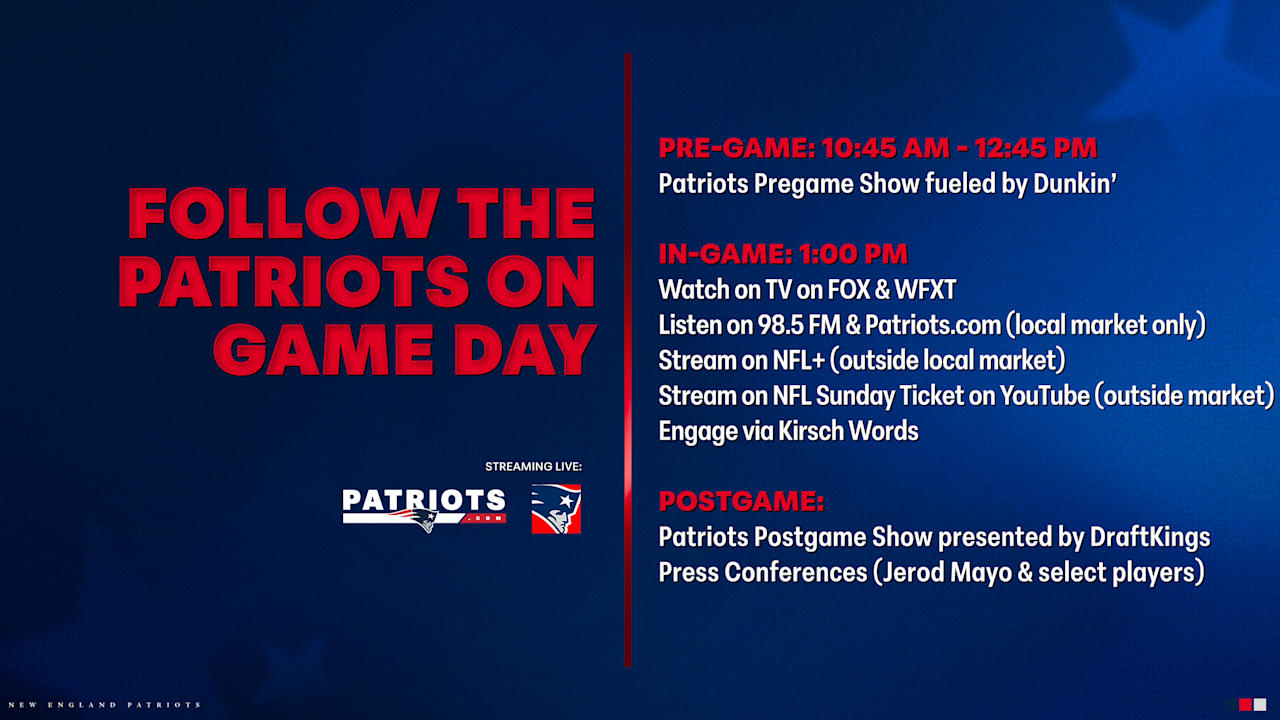 FOLLOW THE PATRIOTS ON GAME DAY

STREAMING LIVE:

PATRIOTS .COM

PRE-GAME: 10:45 AM - 12:45 PM
Patriots Pregame Show fueled by Dunkin'

IN-GAME: 1:00 PM
Watch on TV on FOX & WFXT
Listen on 98.5 FM & Patriots.com (local market only)
Stream on NFL+ (outside local market)
Stream on NFL Sunday Ticket on YouTube (outside market)
Engage via Kirsch Words

POSTGAME:
Patriots Postgame Show presented by DraftKings
Press Conferences (Jerod Mayo & select players)

NEW ENGLAND PATRIOTS